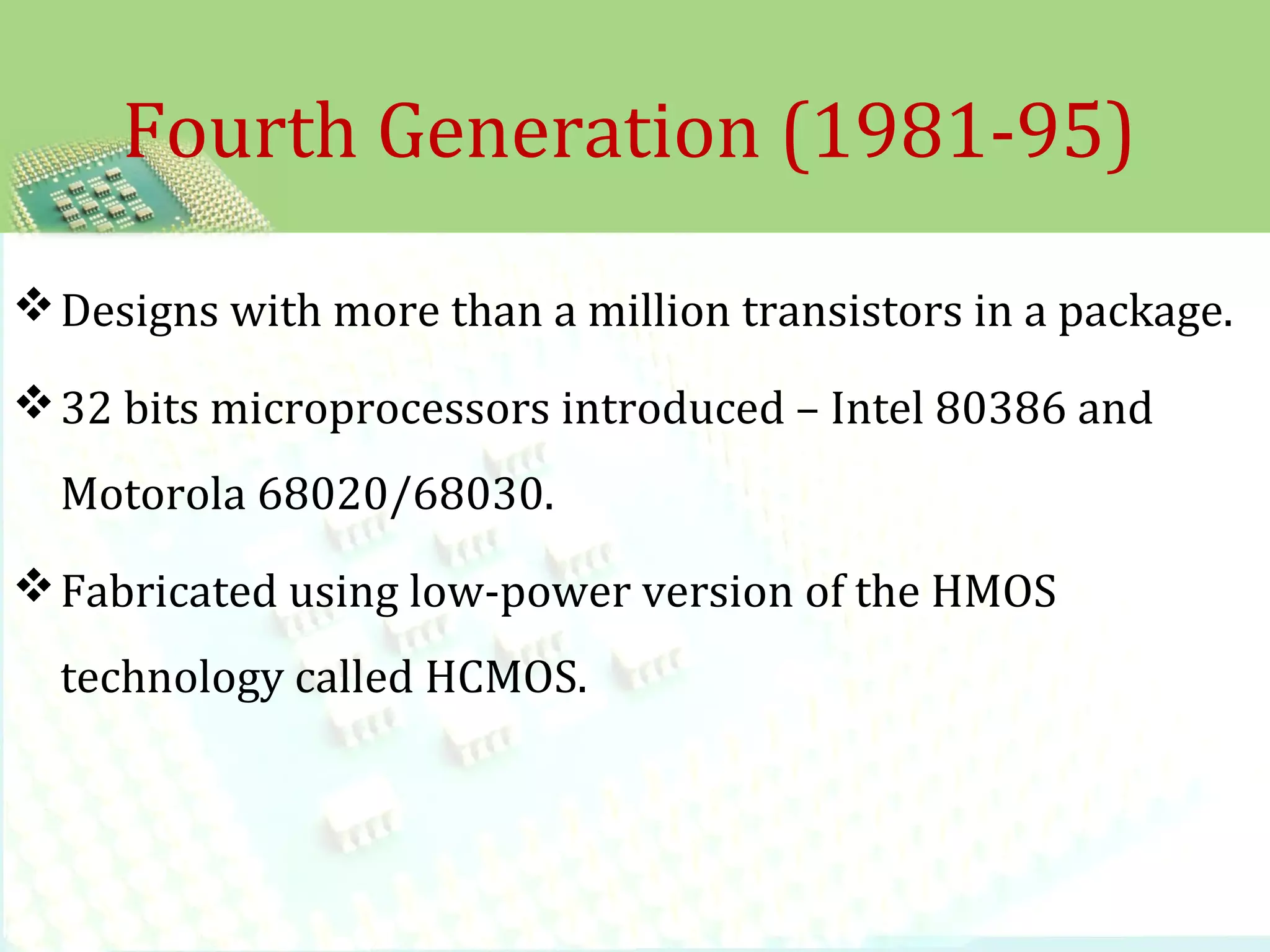 Fourth Generation (1981-95)

❖ Designs with more than a million transistors in a package.

❖ 32 bits microprocessors introduced – Intel 80386 and Motorola 68020/68030.

❖ Fabricated using low-power version of the HMOS technology called HCMOS.